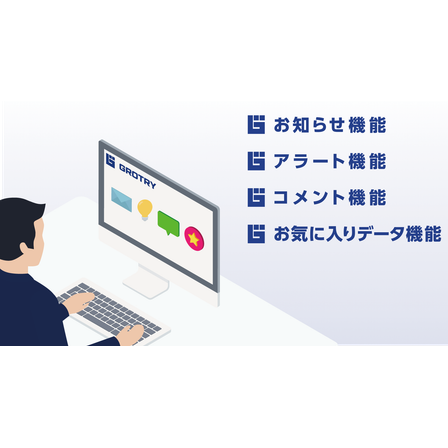 GROTRY

お知らせ機能

アラート機能

コメント機能

お気に入りデータ機能